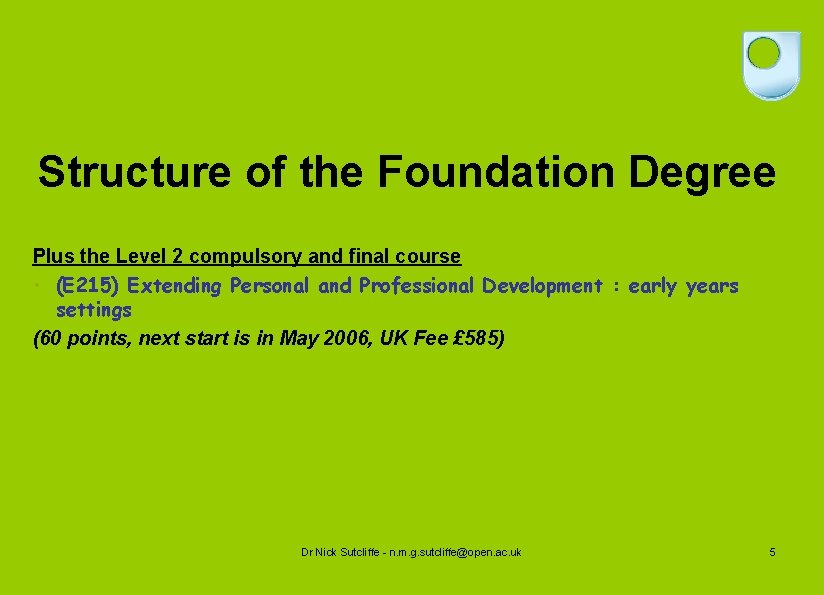 Structure of the Foundation Degree

Plus the Level 2 compulsory and final course

• (E215) Extending Personal and Professional Development : early years settings

(60 points, next start is in May 2006, UK Fee £585)

Dr Nick Sutcliffe - n.m.g.sutcliffe@open.ac.uk

5